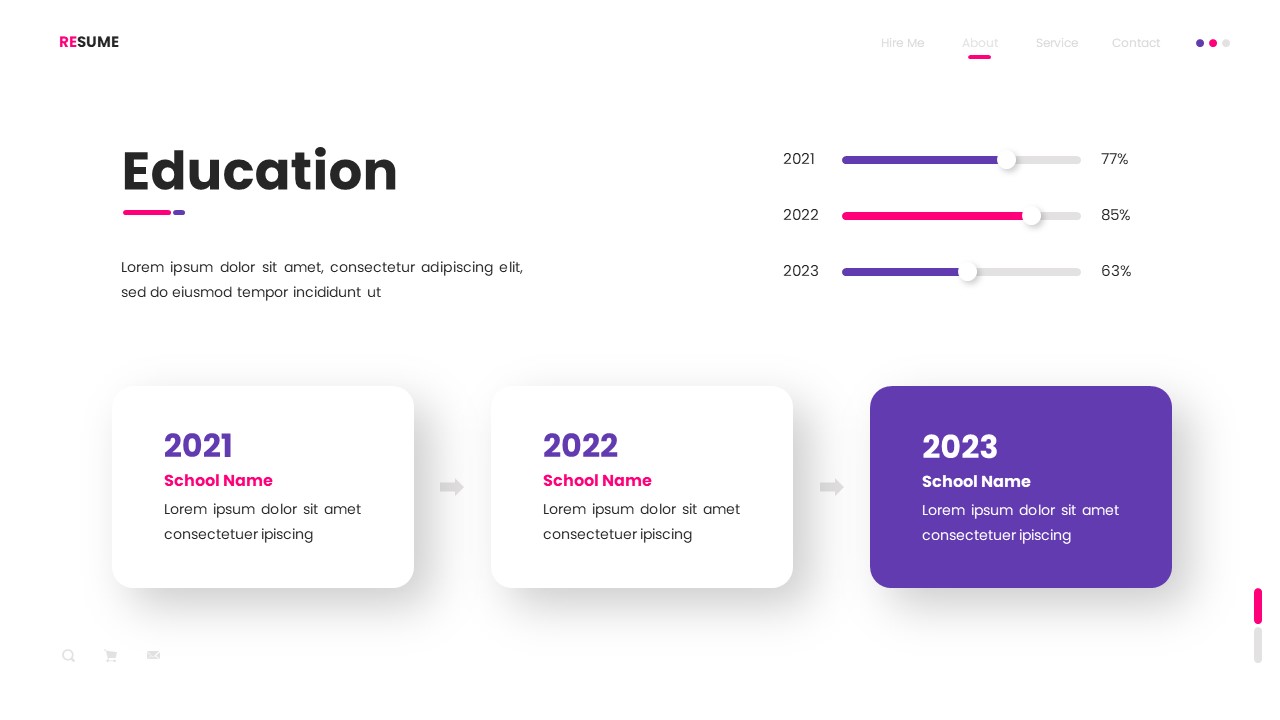 RESUME

Hire Me About Service Contact

Education

Lorem ipsum dolor sit amet, consectetur adipiscing elit, sed do eiusmod tempor incididunt ut

2021 77%

2022 85%

2023 63%

2021
School Name
Lorem ipsum dolor sit amet consectetuer ipiscing

2022
School Name
Lorem ipsum dolor sit amet consectetuer ipiscing

2023
School Name
Lorem ipsum dolor sit amet consectetuer ipiscing